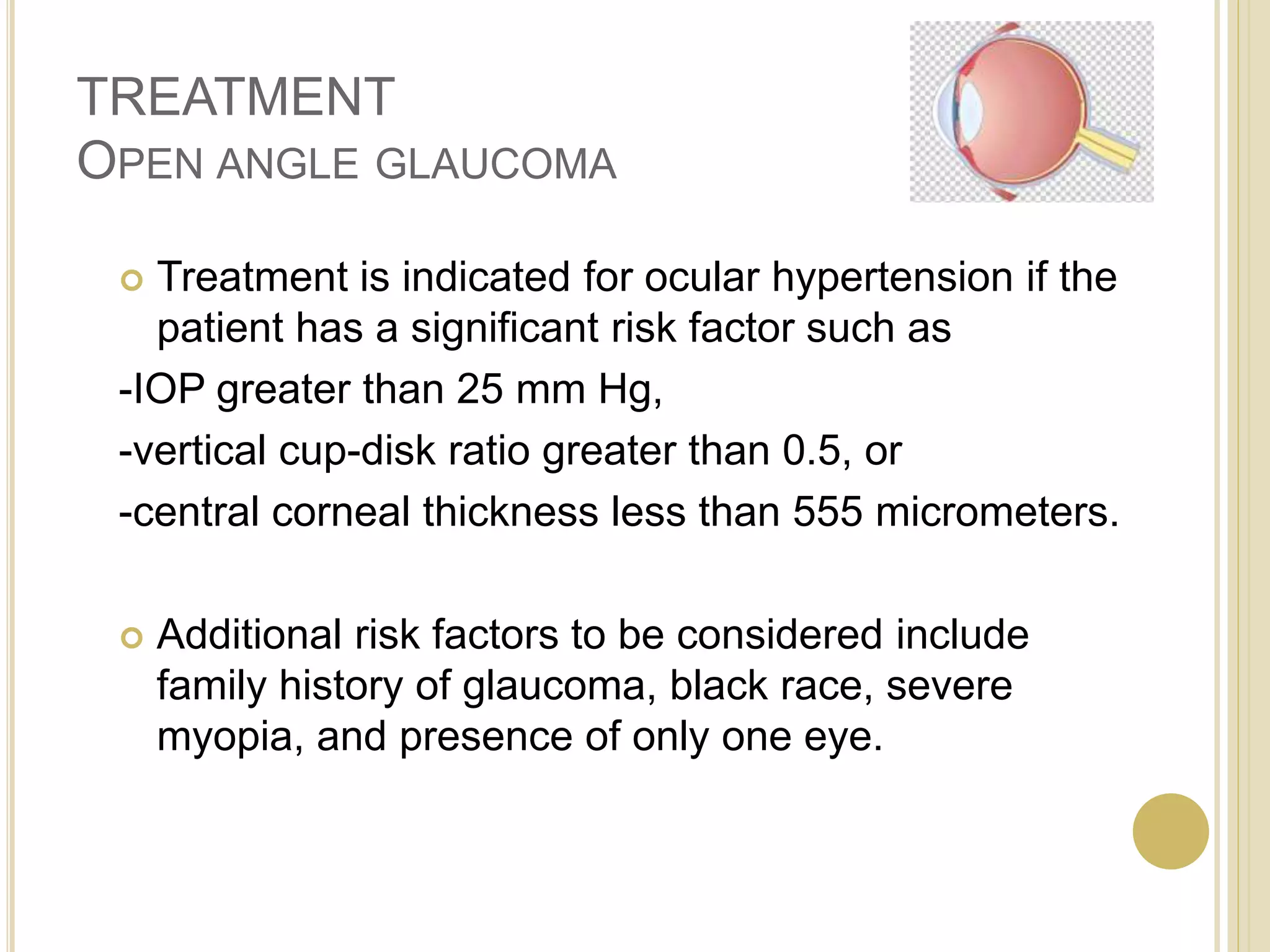 TREATMENT
OPEN ANGLE GLAUCOMA

Treatment is indicated for ocular hypertension if the patient has a significant risk factor such as
-IOP greater than 25 mm Hg,
-vertical cup-disk ratio greater than 0.5, or
-central corneal thickness less than 555 micrometers.

Additional risk factors to be considered include family history of glaucoma, black race, severe myopia, and presence of only one eye.